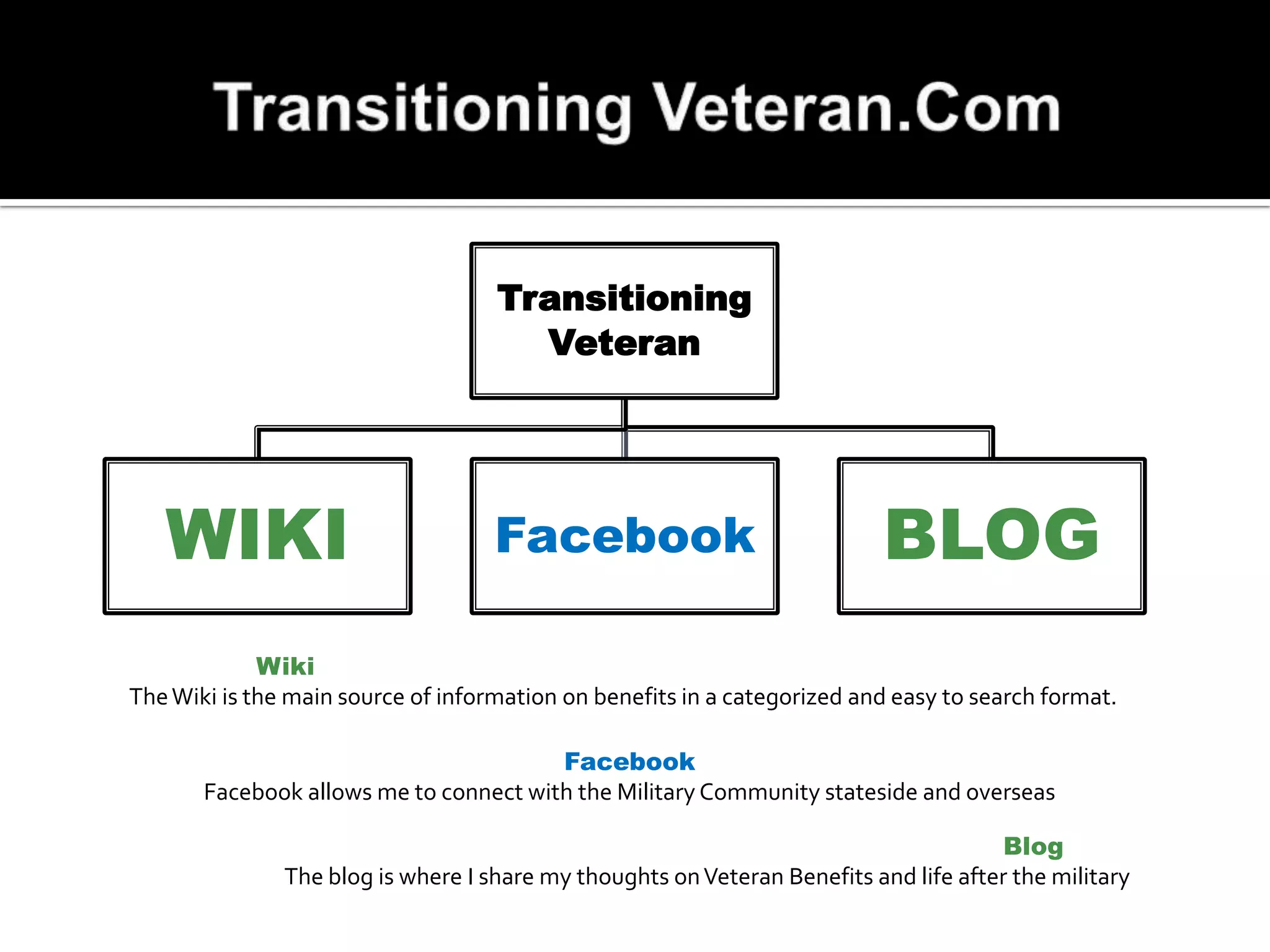 Transitioning Veteran.Com

Transitioning Veteran

WIKI

Facebook

BLOG

Wiki
The Wiki is the main source of information on benefits in a categorized and easy to search format.

Facebook
Facebook allows me to connect with the Military Community stateside and overseas

Blog
The blog is where I share my thoughts on Veteran Benefits and life after the military